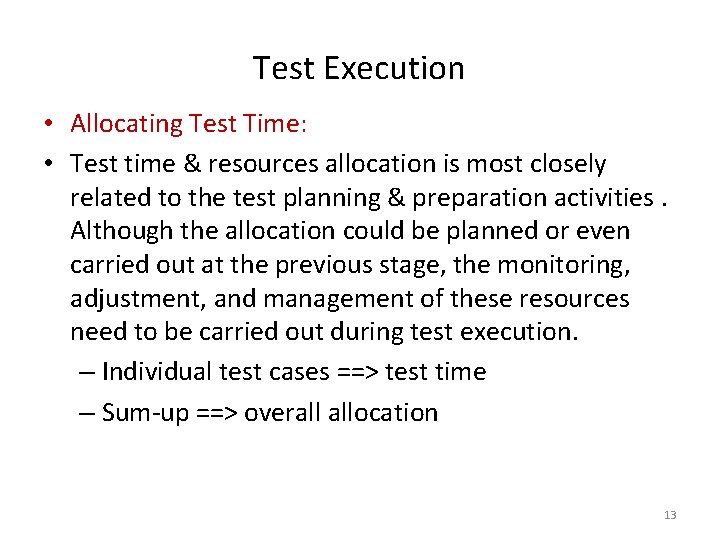 Test Execution

• Allocating Test Time:

• Test time & resources allocation is most closely related to the test planning & preparation activities . Although the allocation could be planned or even carried out at the previous stage, the monitoring, adjustment, and management of these resources need to be carried out during test execution.

– Individual test cases ==> test time

– Sum-up ==> overall allocation

13